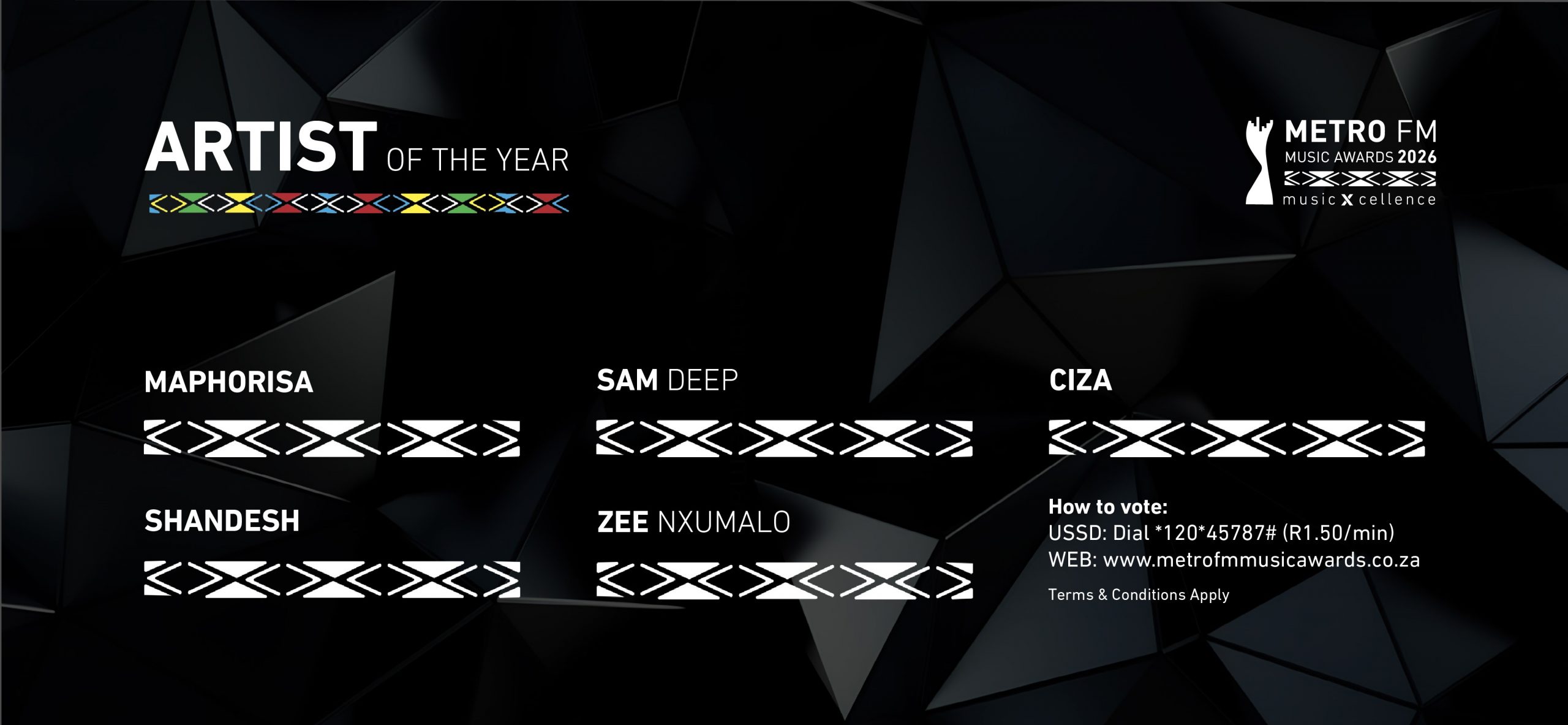 ARTIST OF THE YEAR

METRO FM
MUSIC AWARDS 2026
music X cellence

MAPHORISA

SAM DEEP

CIZA

SHANDESH

ZEE NXUMALO

How to vote:
USSD: Dial *120*45787# (R1.50/min)
WEB: www.metrofmmusicawards.co.za
Terms & Conditions Apply